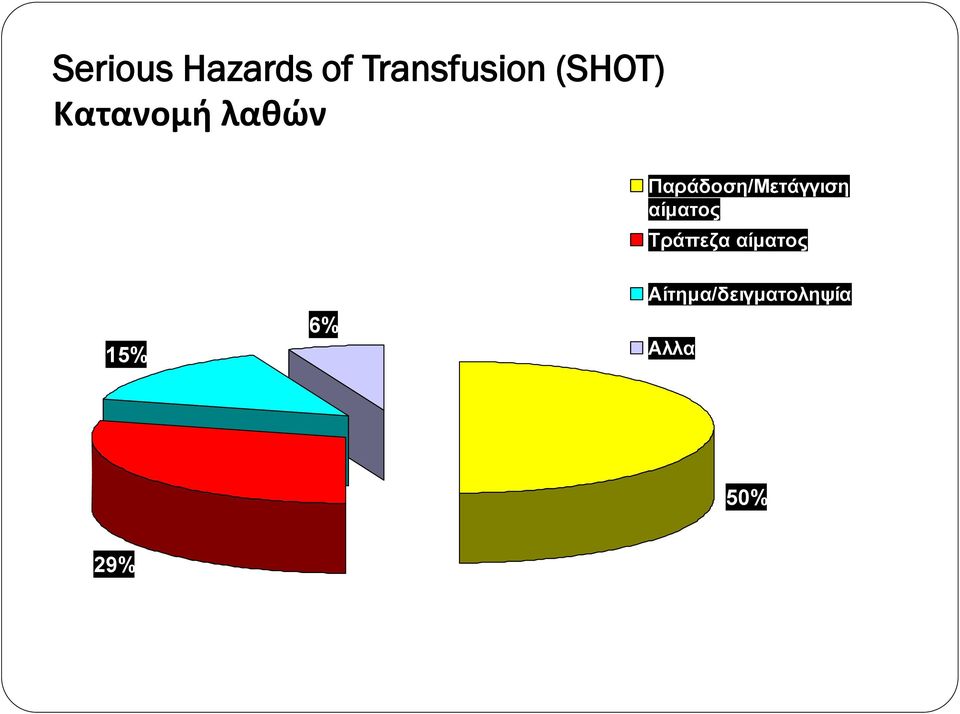 Serious Hazards of Transfusion (SHOT)
Κατανομή λαθών

Παράδοση/Μετάγγιση αίματος
Τράπεζα αίματος
Αίτημα/δειγματοληψία
Αλλα

6%
15%
29%
50%